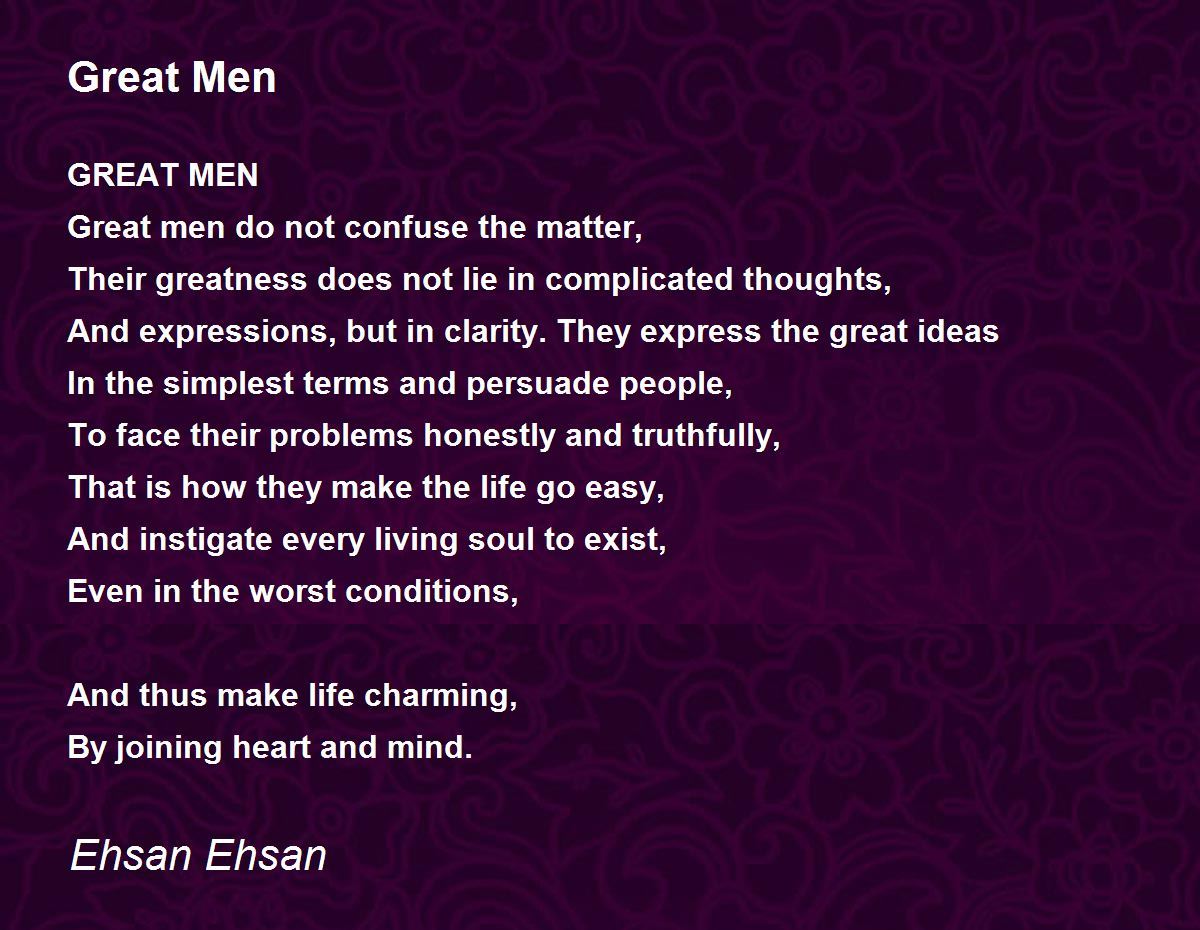 Great Men

GREAT MEN
Great men do not confuse the matter,
Their greatness does not lie in complicated thoughts,
And expressions, but in clarity. They express the great ideas
In the simplest terms and persuade people,
To face their problems honestly and truthfully,
That is how they make the life go easy,
And instigate every living soul to exist,
Even in the worst conditions,

And thus make life charming,
By joining heart and mind.

Ehsan Ehsan